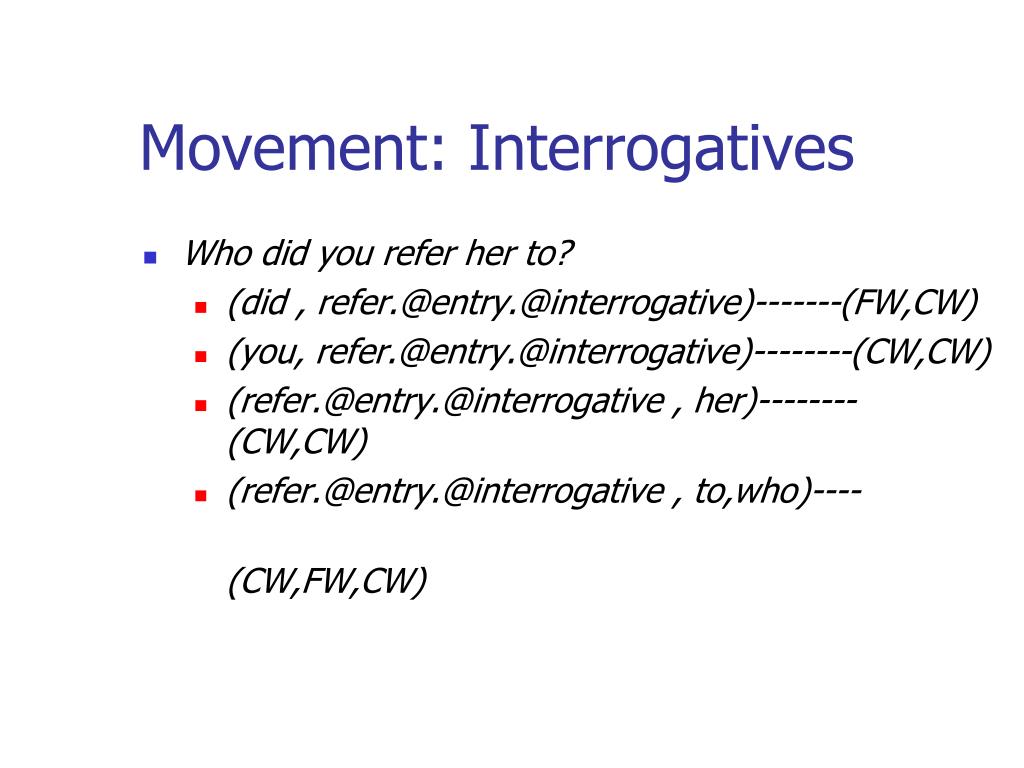 Movement: Interrogatives

Who did you refer her to?
(did , refer.@entry.@interrogative)-------(FW,CW)
(you, refer.@entry.@interrogative)--------(CW,CW)
(refer.@entry.@interrogative , her)--------(CW,CW)
(refer.@entry.@interrogative , to,who)----

(CW,FW,CW)